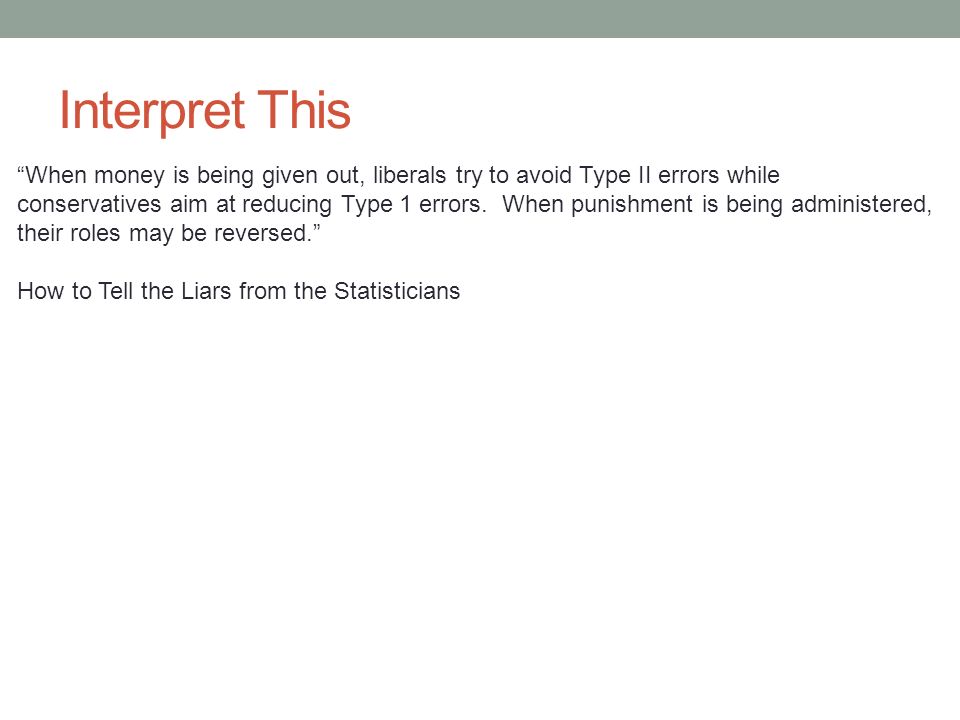 Interpret This

“When money is being given out, liberals try to avoid Type II errors while conservatives aim at reducing Type 1 errors. When punishment is being administered, their roles may be reversed.”

How to Tell the Liars from the Statisticians